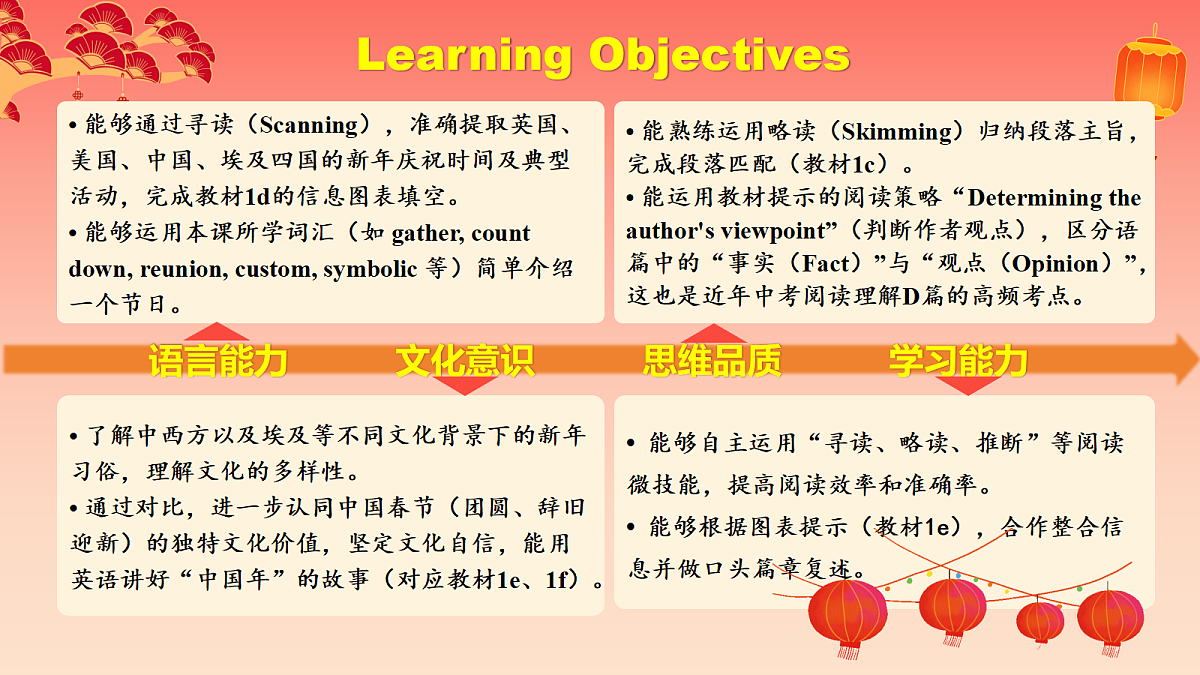 Learning Objectives

• 能够通过寻读（Scanning），准确提取英国、美国、中国、埃及四国的新年庆祝时间及典型活动，完成教材1d的信息图表填空。
• 能够运用本课所学词汇（如 gather, count down, reunion, custom, symbolic 等）简单介绍一个节日。

• 能熟练运用略读（Skimming）归纳段落主旨，完成段落匹配（教材1c）。
• 能运用教材提示的阅读策略“Determining the author's viewpoint”（判断作者观点），区分语篇中的“事实（Fact）”与“观点（Opinion）”，这也是近年中考阅读理解D篇的高频考点。

语言能力 文化意识 思维品质 学习能力

• 了解中西方以及埃及等不同文化背景下的新年习俗，理解文化的多样性。
• 通过对比，进一步认同中国春节（团圆、辞旧迎新）的独特文化价值，坚定文化自信，能用英语讲好“中国年”的故事（对应教材1e、1f）。

• 能够自主运用“寻读、略读、推断”等阅读微技能，提高阅读效率和准确率。
• 能够根据图表提示（教材1e），合作整合信息并做口头篇章复述。